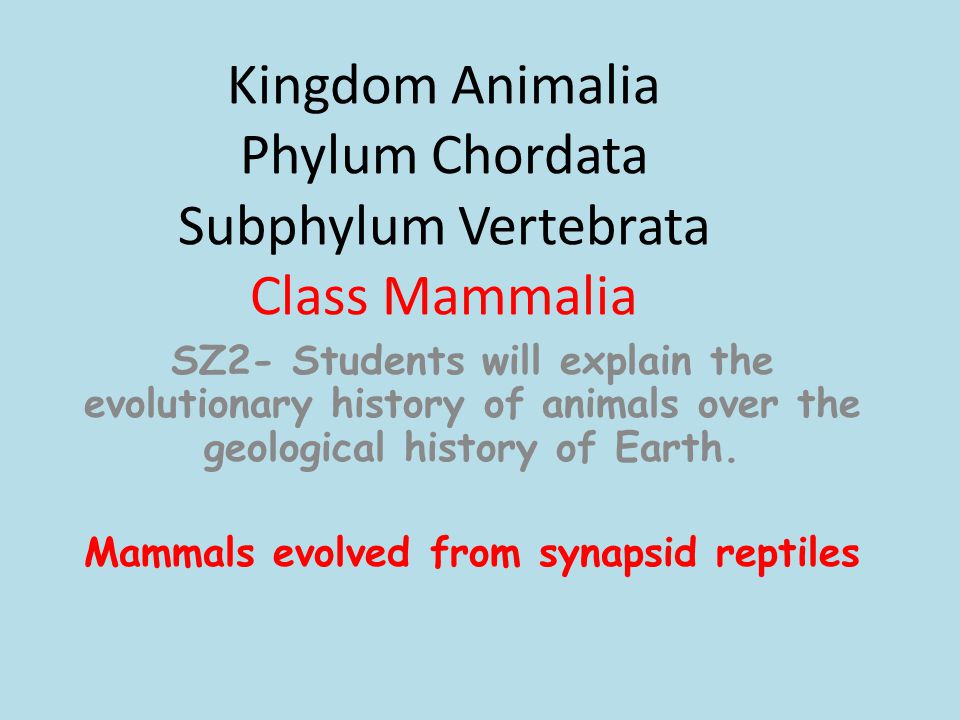 Kingdom Animalia
Phylum Chordata
Subphylum Vertebrata
Class Mammalia

SZ2- Students will explain the evolutionary history of animals over the geological history of Earth.

Mammals evolved from synapsid reptiles